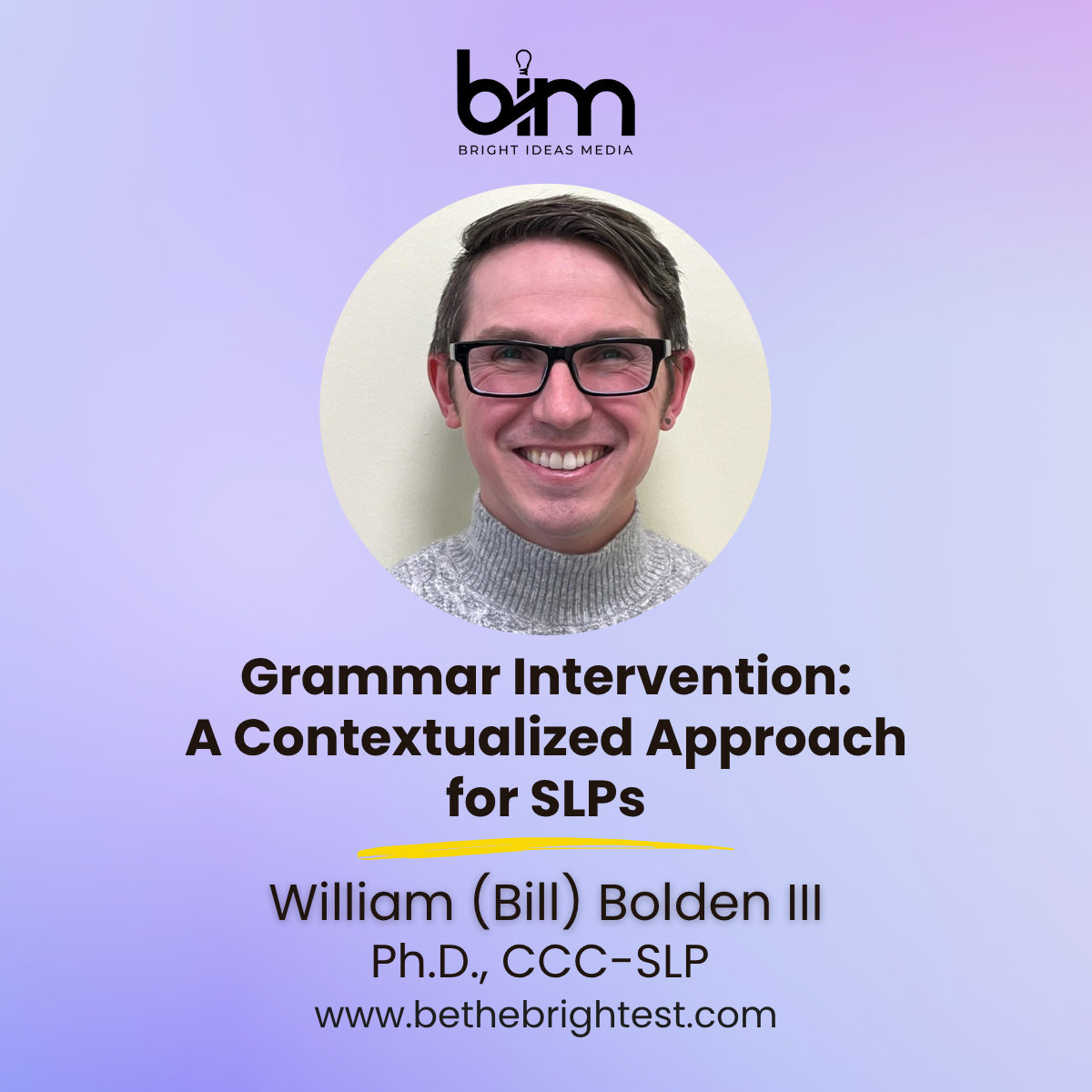 bim
BRIGHT IDEAS MEDIA

Grammar Intervention: A Contextualized Approach for SLPs

William (Bill) Bolden III
Ph.D., CCC-SLP
www.bethebrightest.com